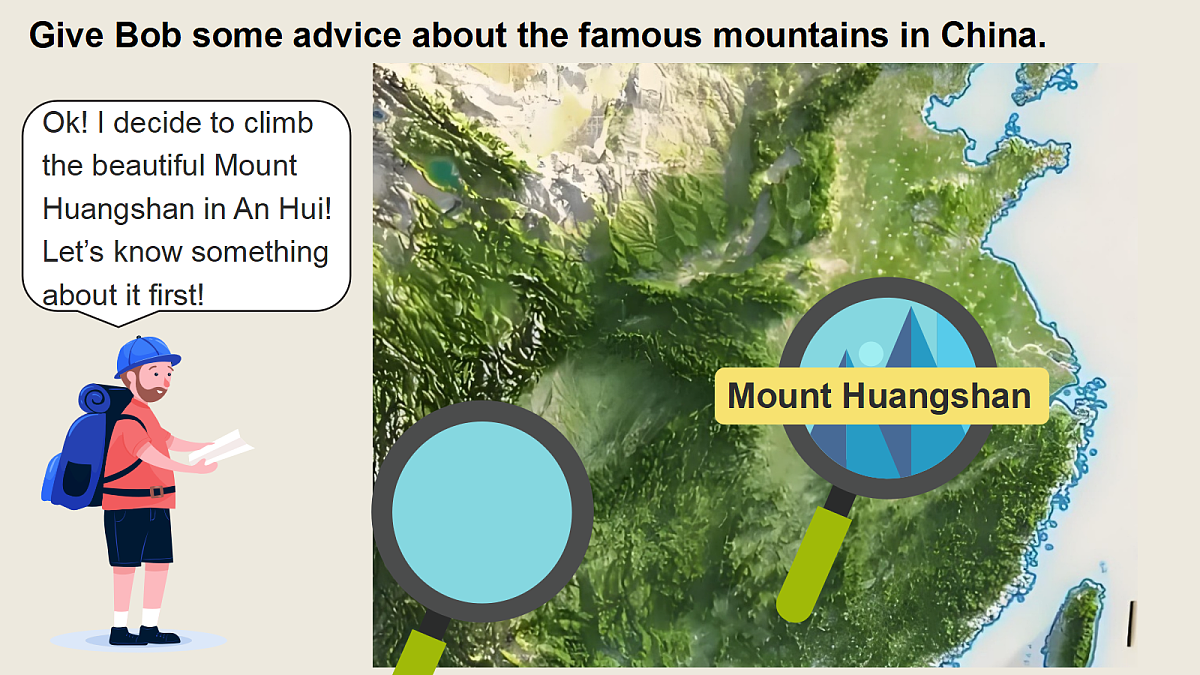 Give Bob some advice about the famous mountains in China.

Ok! I decide to climb the beautiful Mount Huangshan in An Hui! Let's know something about it first!

Mount Huangshan